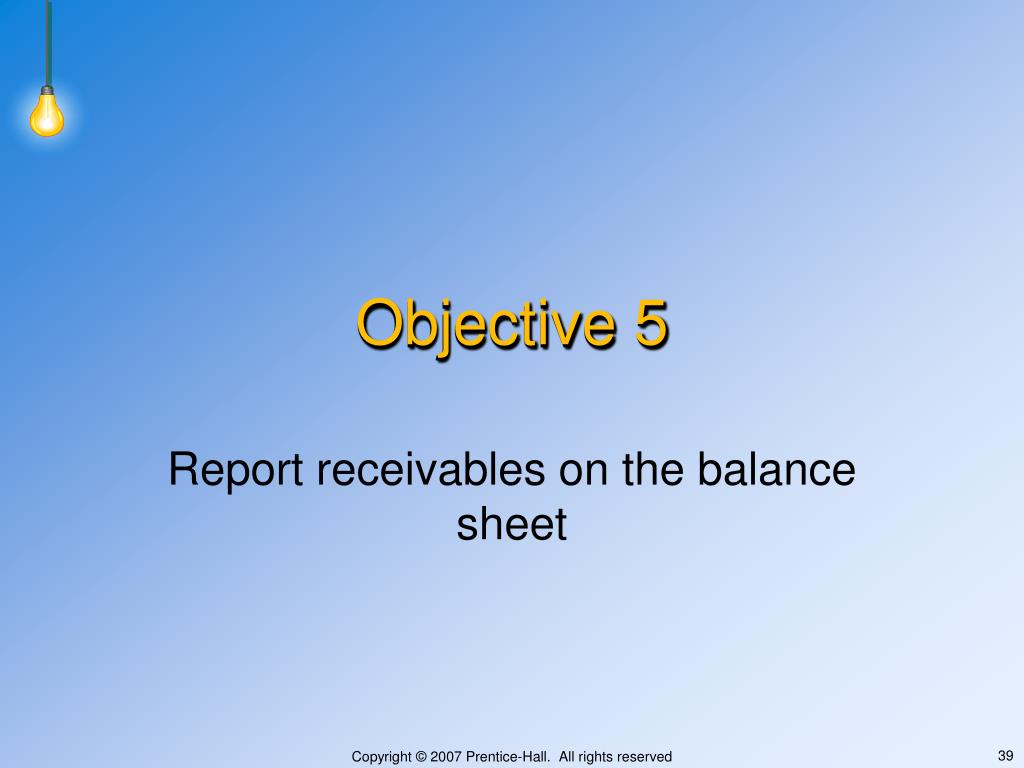 Objective 5

Report receivables on the balance sheet

Copyright © 2007 Prentice-Hall. All rights reserved

39